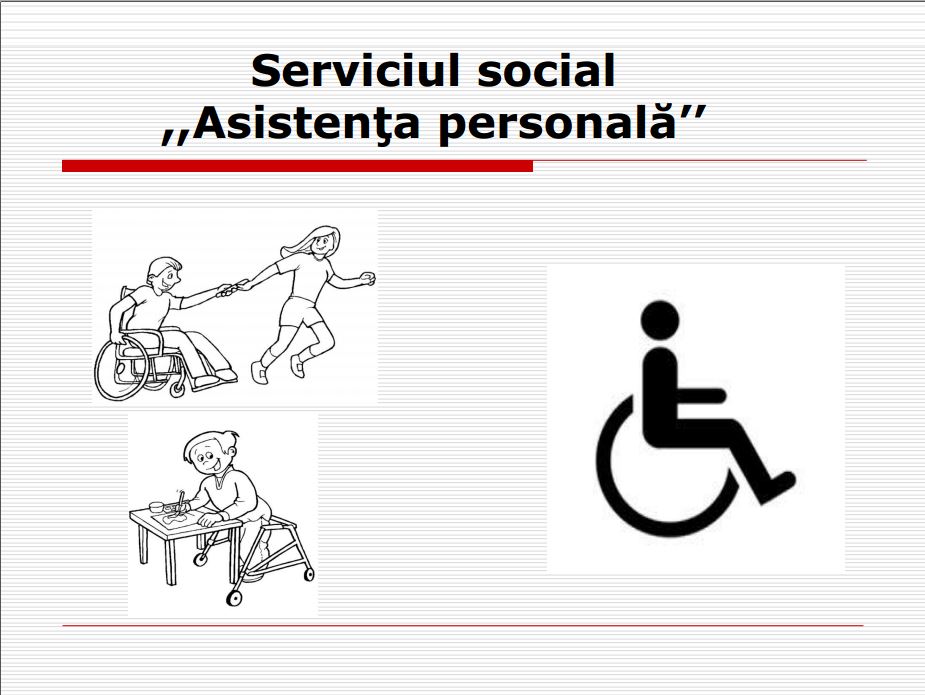 Serviciul social
,,Asistenţa personală’’